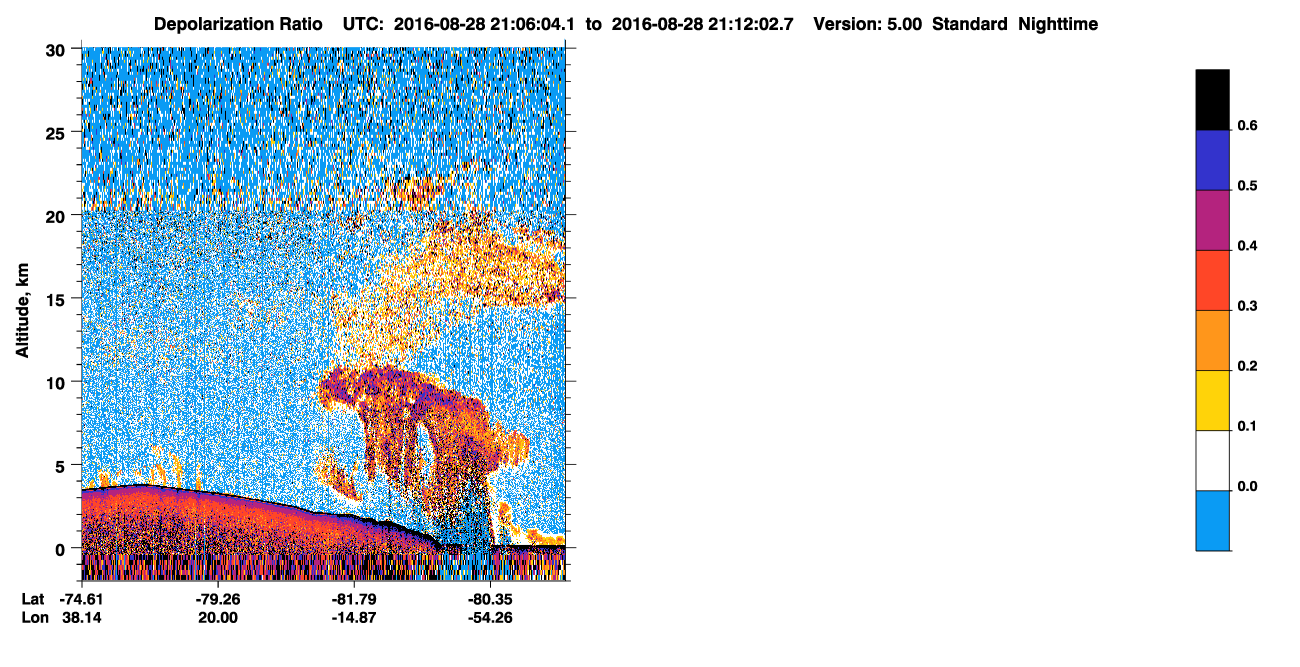 Depolarization Ratio UTC: 2016-08-28 21:06:04.1 to 2016-08-28 21:12:02.7 Version: 5.00 Standard Nighttime

Altitude, km

30
25
20
15
10
5
0

Lat -74.61 -79.26 -81.79 -80.35
Lon 38.14 20.00 -14.87 -54.26

0.6
0.5
0.4
0.3
0.2
0.1
0.0